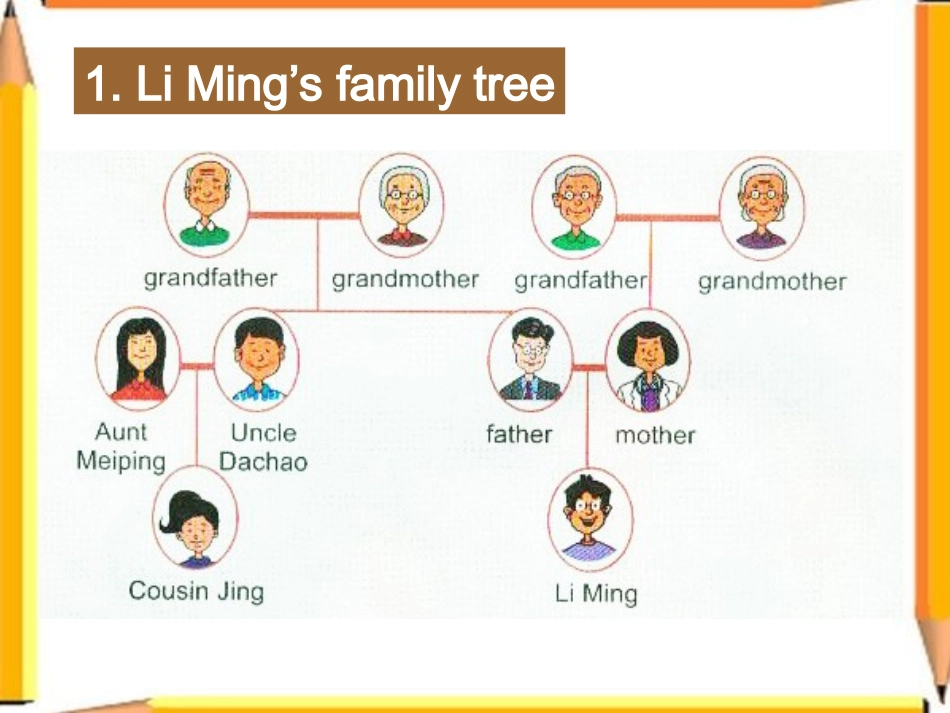 1. Li Ming's family tree

grandfather
grandmother
grandfather
grandmother

Aunt Meiping
Uncle Dachao
father
mother

Cousin Jing
Li Ming